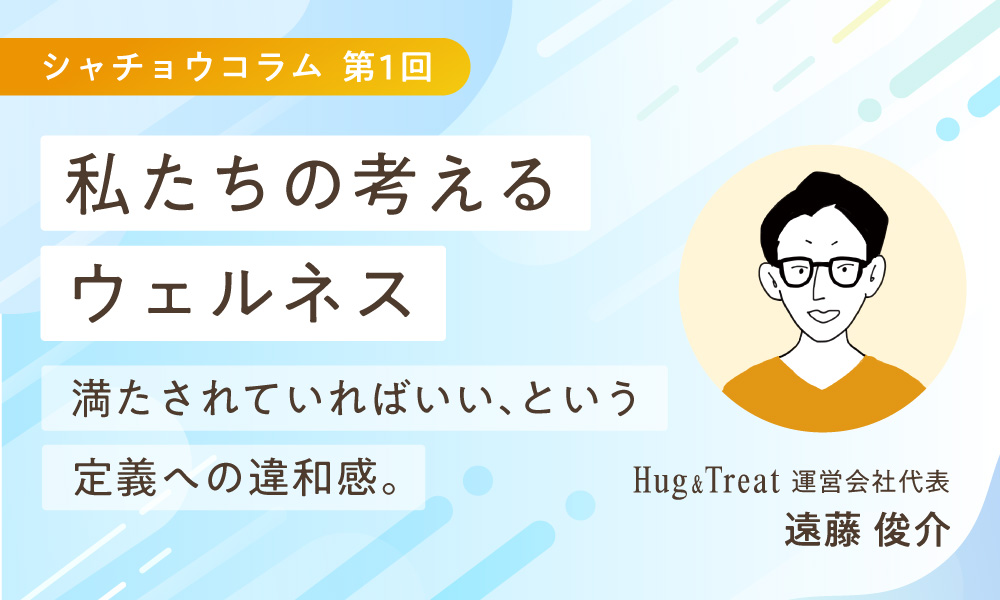 シャチョウコラム 第1回

私たちの考える
ウェルネス

満たされていればいい、という
定義への違和感。

Hug&Treat 運営会社代表
遠藤 俊介